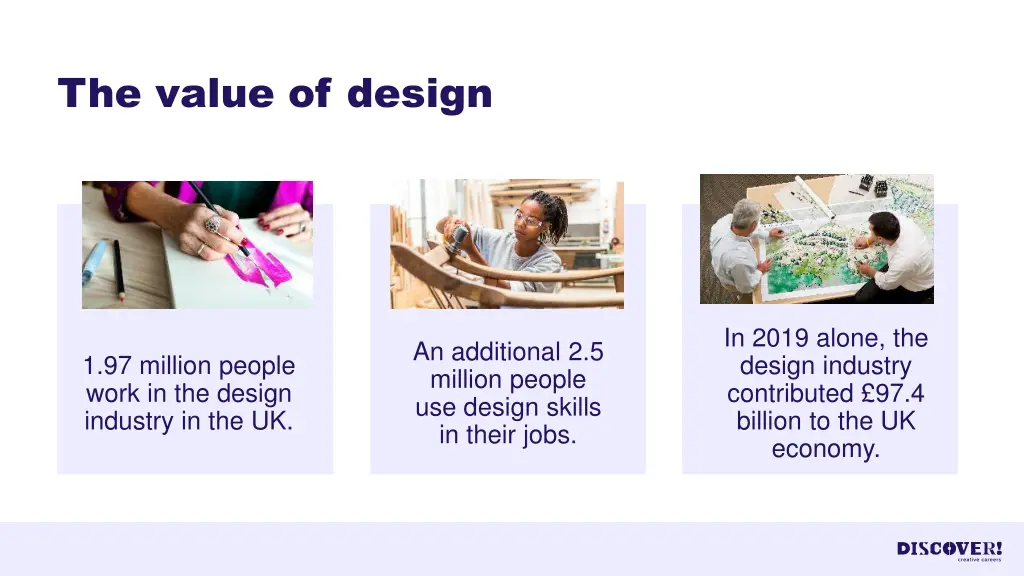 The value of design

1.97 million people work in the design industry in the UK.

An additional 2.5 million people use design skills in their jobs.

In 2019 alone, the design industry contributed £97.4 billion to the UK economy.

DISCOVER!
creative careers